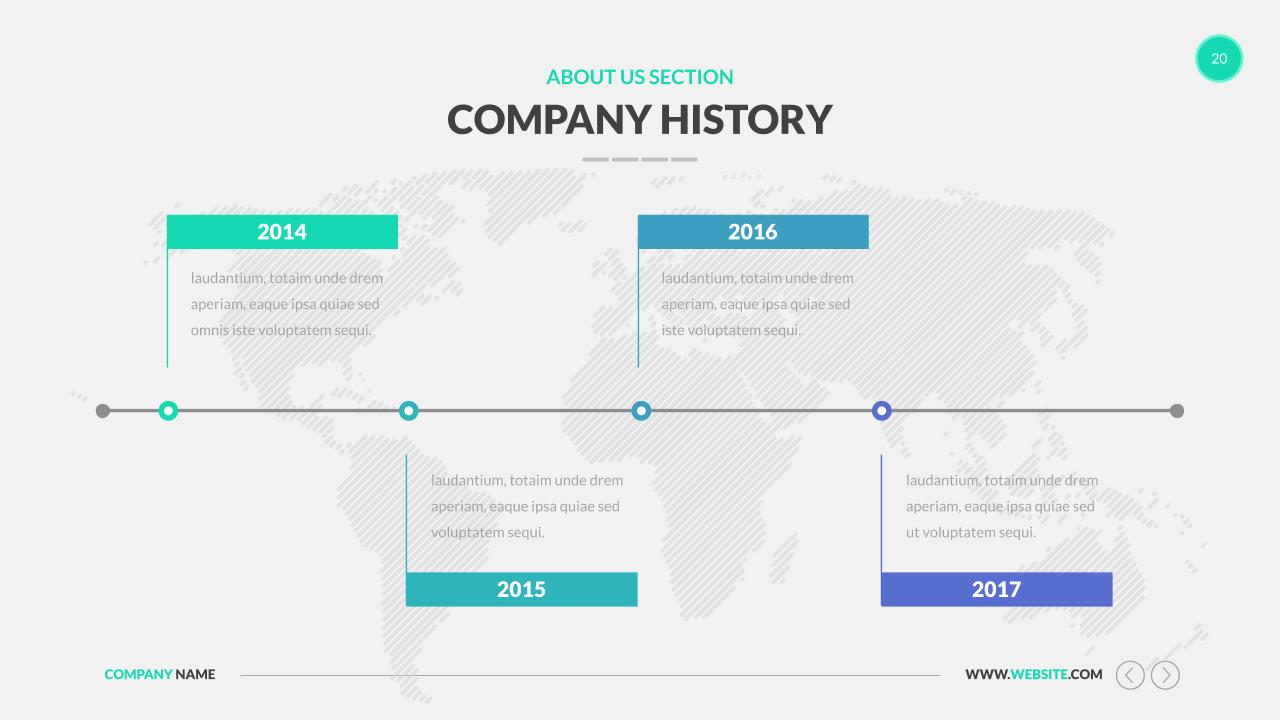 20

ABOUT US SECTION

COMPANY HISTORY

2014

laudantium, totaim unde drem aperiam, eaque ipsa quiae sed omnis iste voluptatem sequi.

2016

laudantium, totaim unde drem aperiam, eaque ipsa quiae sed iste voluptatem sequi.

laudantium, totaim unde drem aperiam, eaque ipsa quiae sed voluptatem sequi.

2015

laudantium, totaim unde drem aperiam, eaque ipsa quiae sed ut voluptatem sequi.

2017

COMPANY NAME

WWW.WEBSITE.COM